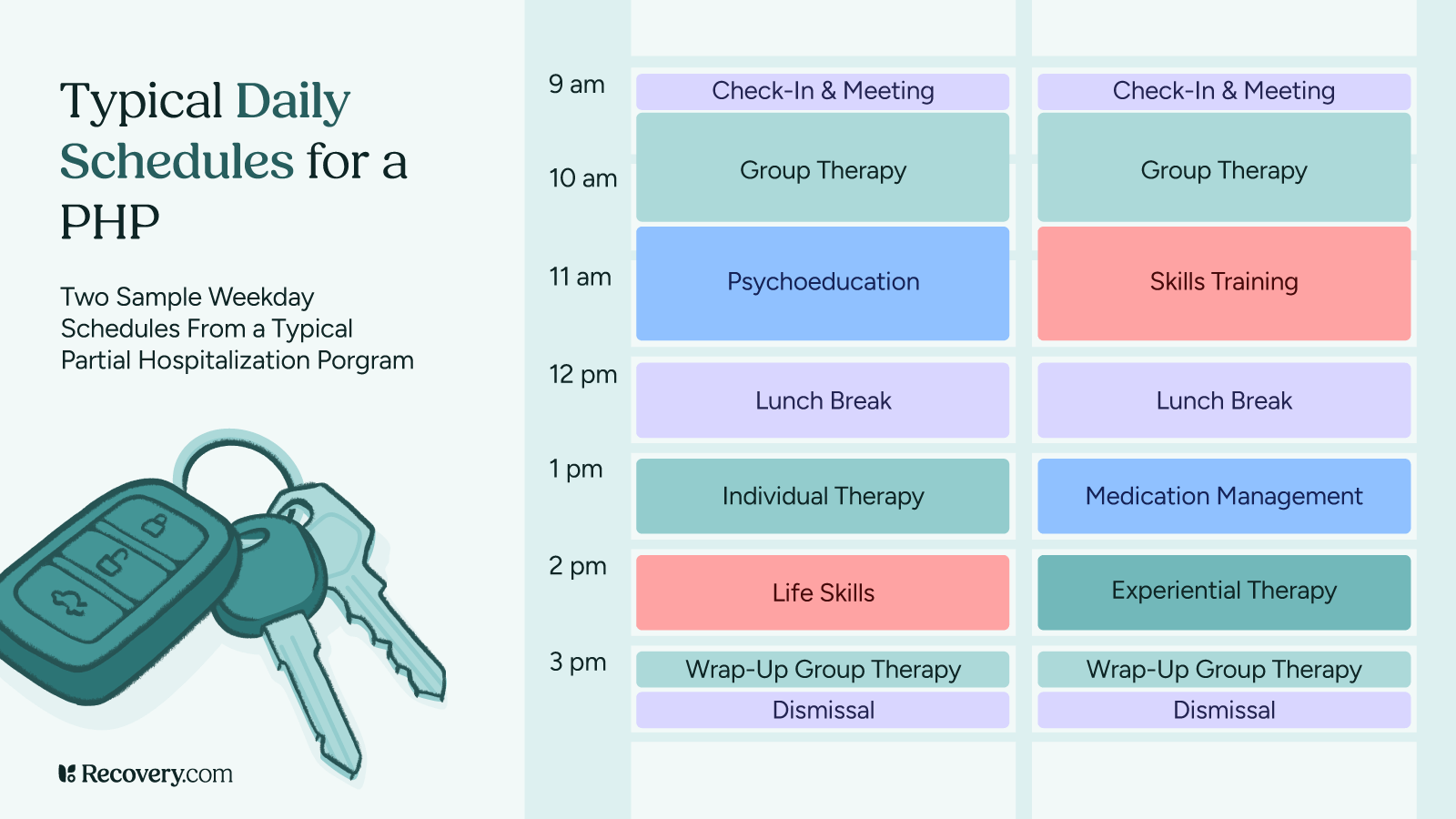 Typical Daily Schedules for a PHP

Two Sample Weekday Schedules From a Typical Partial Hospitalization Porgram

Recovery.com

| | | |
|---|---|---|
| 9 am | Check-In & Meeting | Check-In & Meeting |
| 10 am | Group Therapy | Group Therapy |
| 11 am | Psychoeducation | Skills Training |
| 12 pm | Lunch Break | Lunch Break |
| 1 pm | Individual Therapy | Medication Management |
| 2 pm | Life Skills | Experiential Therapy |
| 3 pm | Wrap-Up Group Therapy | Wrap-Up Group Therapy |
| | Dismissal | Dismissal |